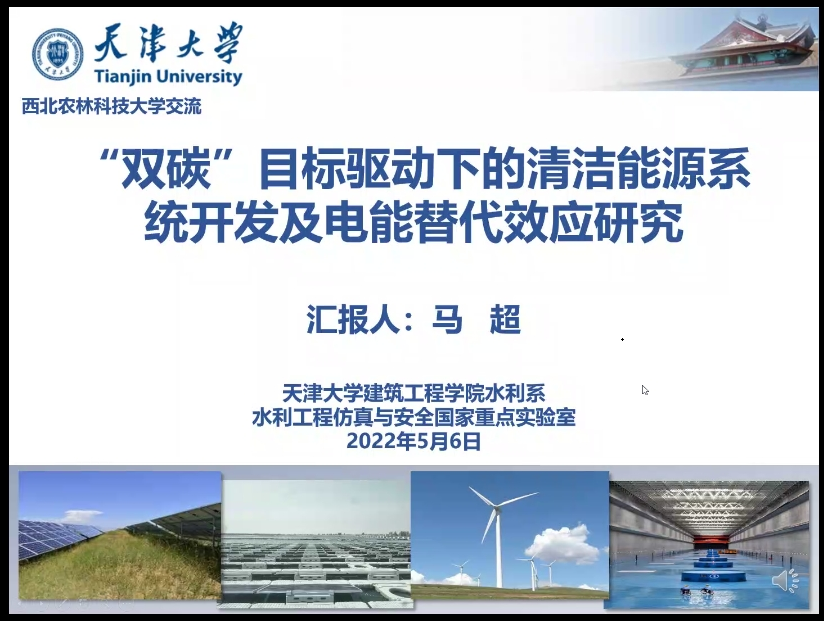 天津大学
Tianjin University

西北农林科技大学交流

“双碳”目标驱动下的清洁能源系统开发及电能替代效应研究

汇报人：马 超

天津大学建筑工程学院水利系
水利工程仿真与安全国家重点实验室
2022年5月6日